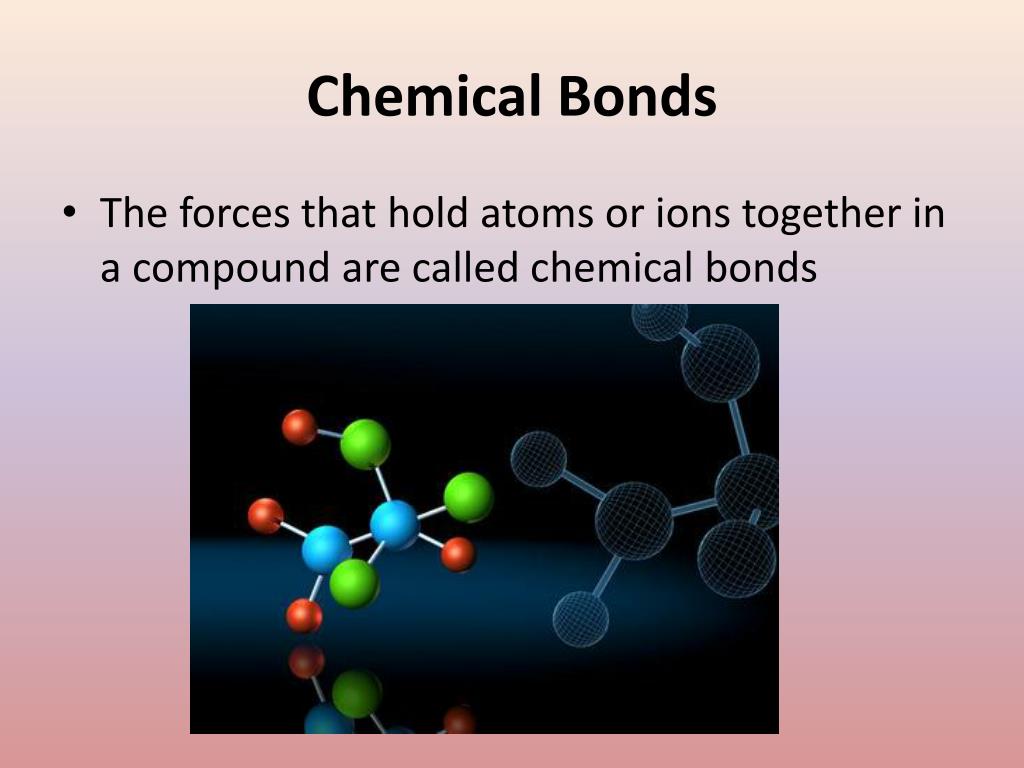 Chemical Bonds

• The forces that hold atoms or ions together in a compound are called chemical bonds